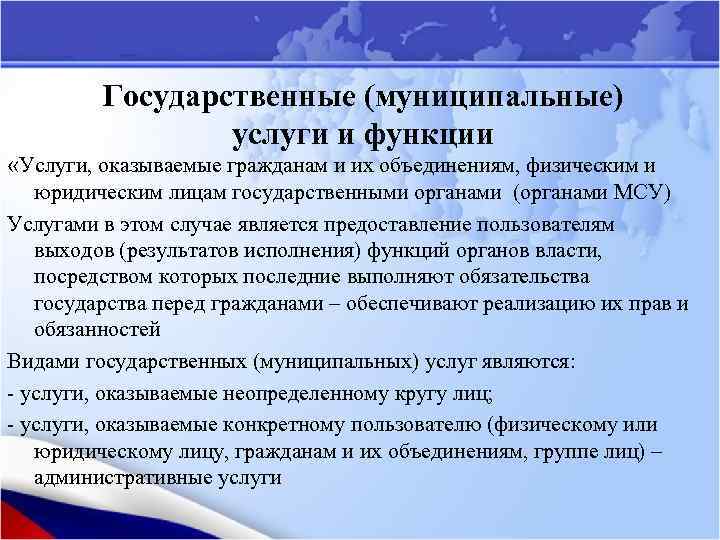 Государственные (муниципальные) услуги и функции

«Услуги, оказываемые гражданам и их объединениям, физическим и юридическим лицам государственными органами (органами МСУ)

Услугами в этом случае является предоставление пользователям выходов (результатов исполнения) функций органов власти, посредством которых последние выполняют обязательства государства перед гражданами – обеспечивают реализацию их прав и обязанностей

Видами государственных (муниципальных) услуг являются:

- услуги, оказываемые неопределенному кругу лиц;

- услуги, оказываемые конкретному пользователю (физическому или юридическому лицу, гражданам и их объединениям, группе лиц) – административные услуги